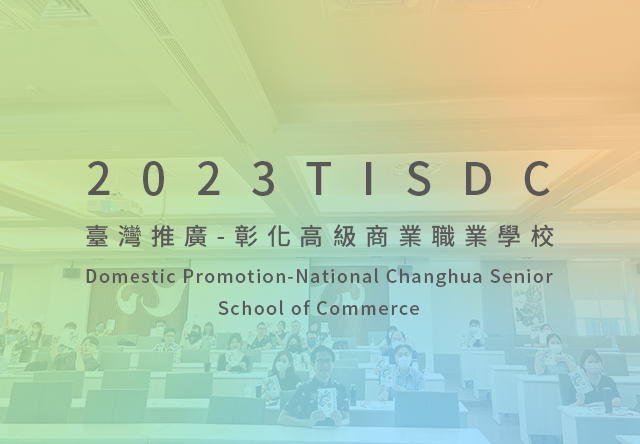 2023TISDC

臺灣推廣-彰化高級商業職業學校

Domestic Promotion-National Changhua Senior School of Commerce